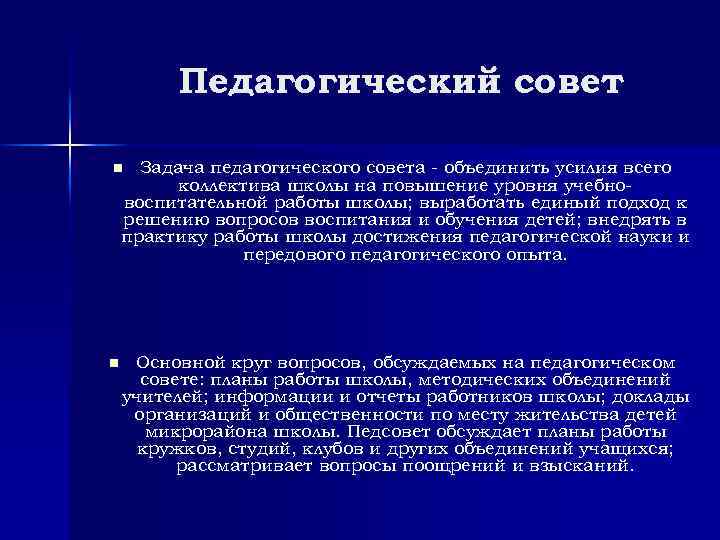 Педагогический совет

■ Задача педагогического совета - объединить усилия всего коллектива школы на повышение уровня учебно-воспитательной работы школы; выработать единый подход к решению вопросов воспитания и обучения детей; внедрять в практику работы школы достижения педагогической науки и передового педагогического опыта.

■ Основной круг вопросов, обсуждаемых на педагогическом совете: планы работы школы, методических объединений учителей; информации и отчеты работников школы; доклады организаций и общественности по месту жительства детей микрорайона школы. Педсовет обсуждает планы работы кружков, студий, клубов и других объединений учащихся; рассматривает вопросы поощрений и взысканий.